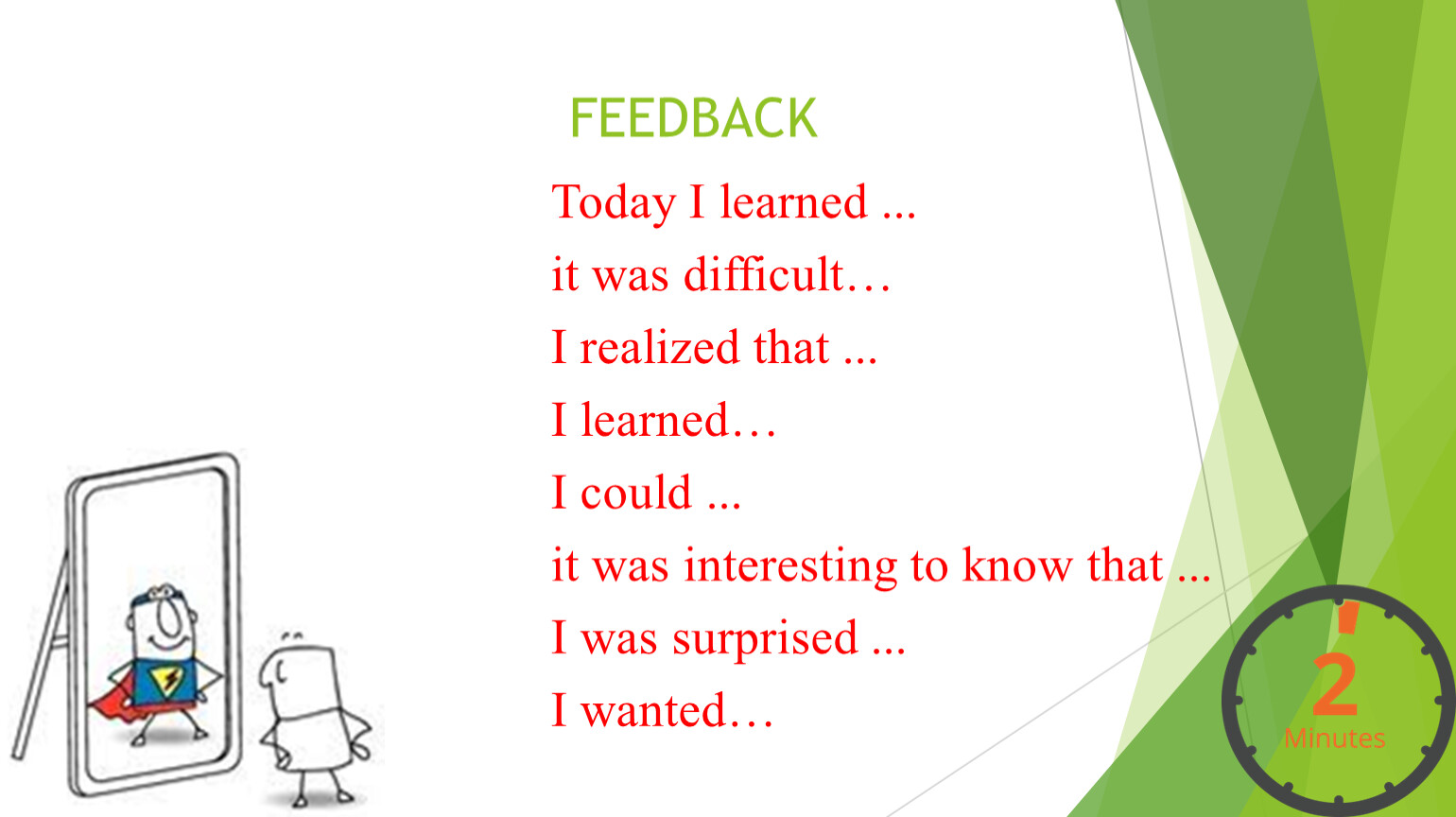 FEEDBACK

Today I learned ...

it was difficult…

I realized that ...

I learned…

I could ...

it was interesting to know that ...

I was surprised ...

I wanted…

2
Minutes